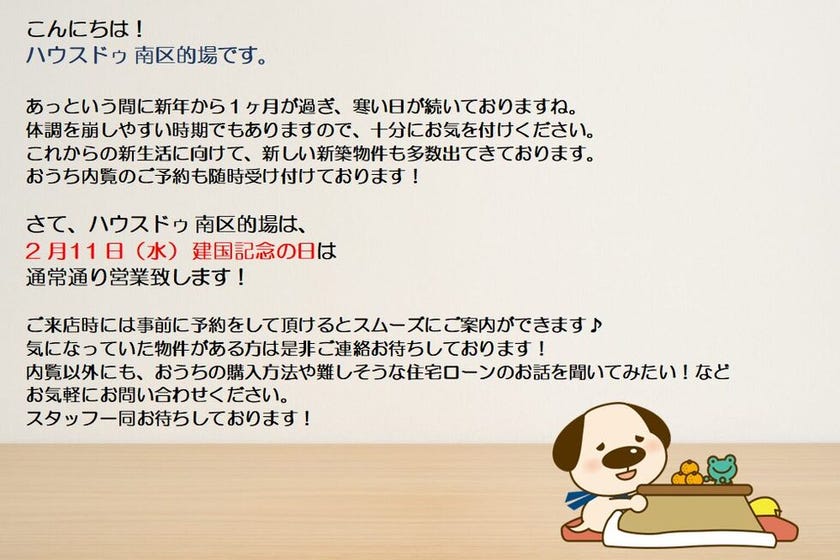 こんにちは！
ハウスドゥ 南区的場です。

あっという間に新年から１ヶ月が過ぎ、寒い日が続いておりますね。
体調を崩しやすい時期でもありますので、十分にお気を付けください。
これからの新生活に向けて、新しい新築物件も多数出てきております。
おうち内覧のご予約も随時受け付けております！

さて、ハウスドゥ 南区的場は、
２月１１日（水）建国記念の日は
通常通り営業致します！

ご来店時には事前に予約をして頂けるとスムーズにご案内ができます♪
気になっていた物件がある方は是非ご連絡お待ちしております！
内覧以外にも、おうちの購入方法や難しそうな住宅ローンのお話を聞いてみたい！など
お気軽にお問い合わせください。
スタッフ一同お待ちしております！